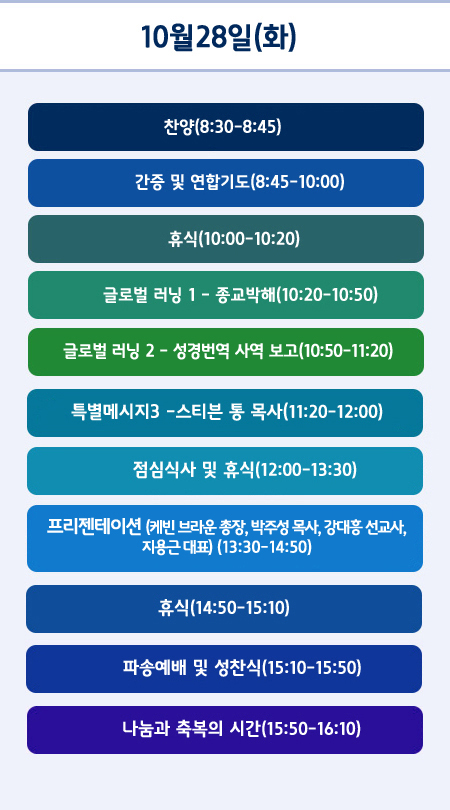 10월28일(화)

찬양(8:30-8:45)

간증 및 연합기도(8:45-10:00)

휴식(10:00-10:20)

글로벌 러닝 1 - 종교박해(10:20-10:50)

글로벌 러닝 2 - 성경번역 사역 보고(10:50-11:20)

특별메시지3 -스티븐 통 목사(11:20-12:00)

점심식사 및 휴식(12:00-13:30)

프리젠테이션 (케빈 브라운 총장, 박주성 목사, 강대흥 선교사, 지용근 대표) (13:30-14:50)

휴식(14:50-15:10)

파송예배 및 성찬식(15:10-15:50)

나눔과 축복의 시간(15:50-16:10)